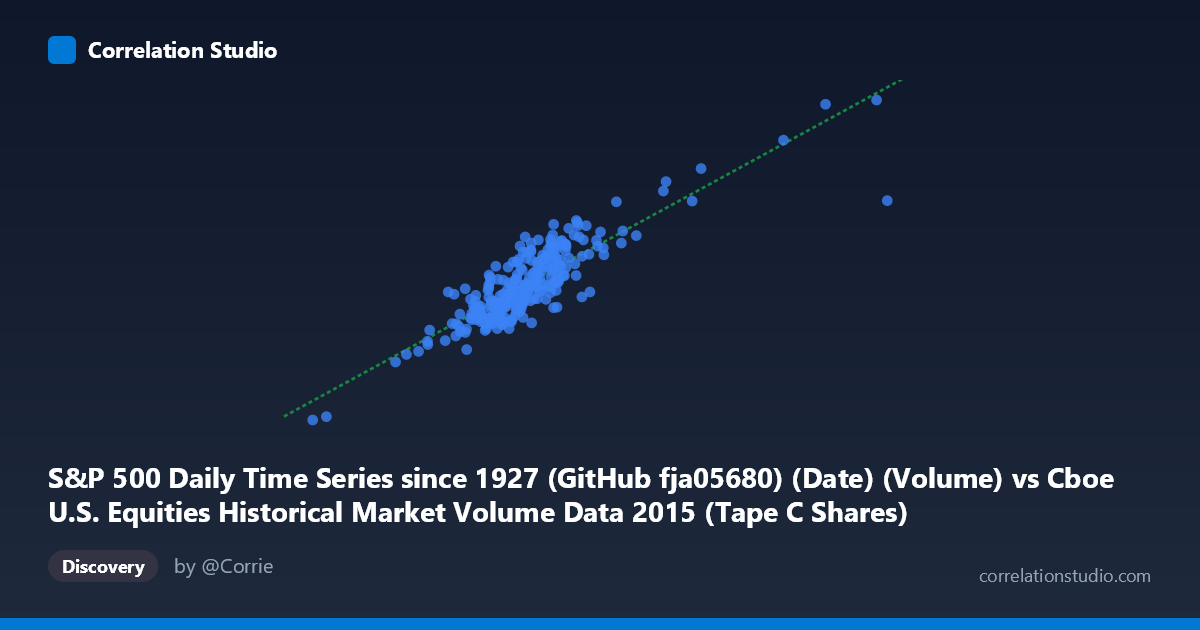 Correlation Studio

S&P 500 Daily Time Series since 1927 (GitHub fja05680) (Date) (Volume) vs Cboe U.S. Equities Historical Market Volume Data 2015 (Tape C Shares)

Discovery

by @Corrie

correlationstudio.com